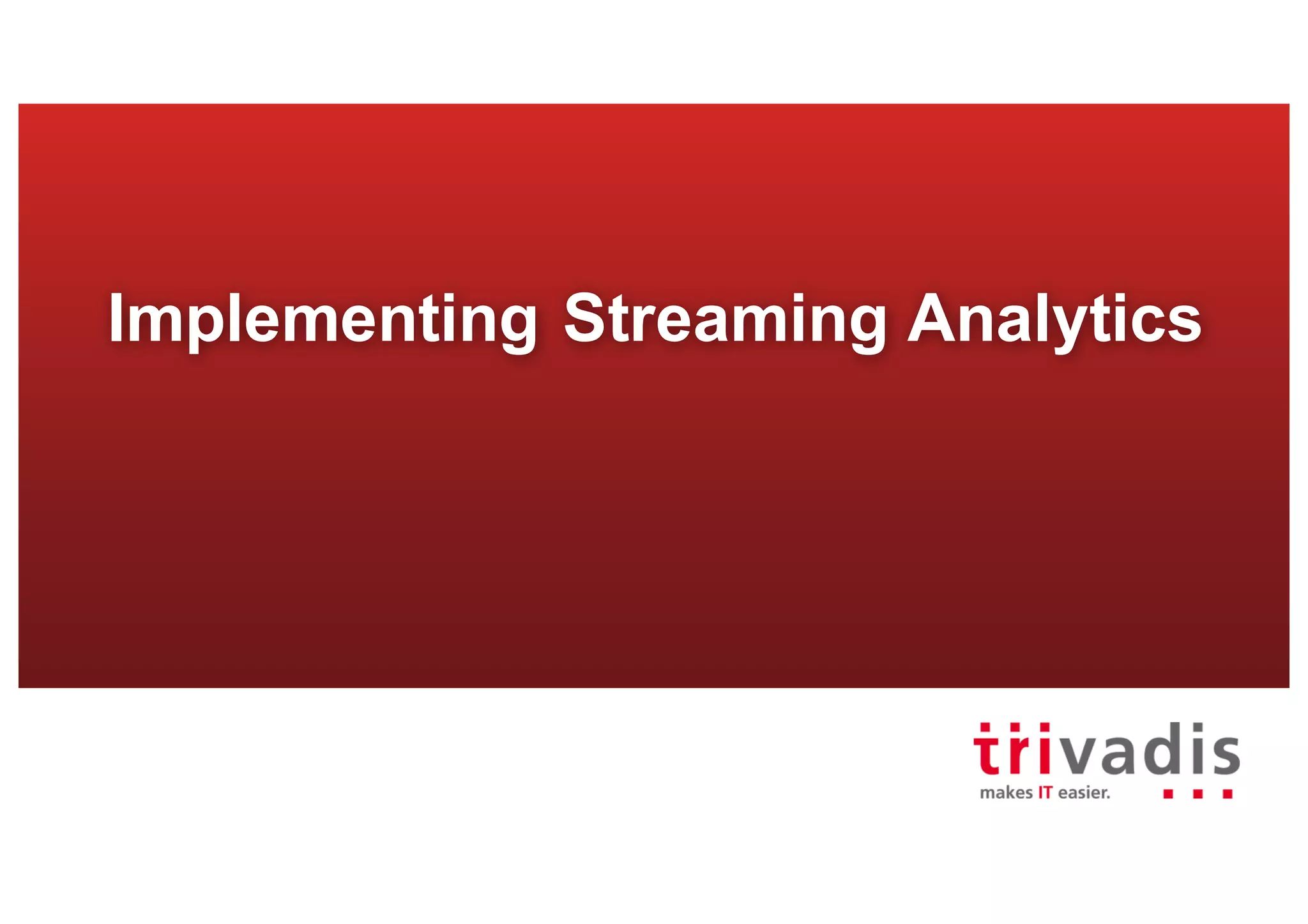 Implementing Streaming Analytics

trivadis
makes IT easier.